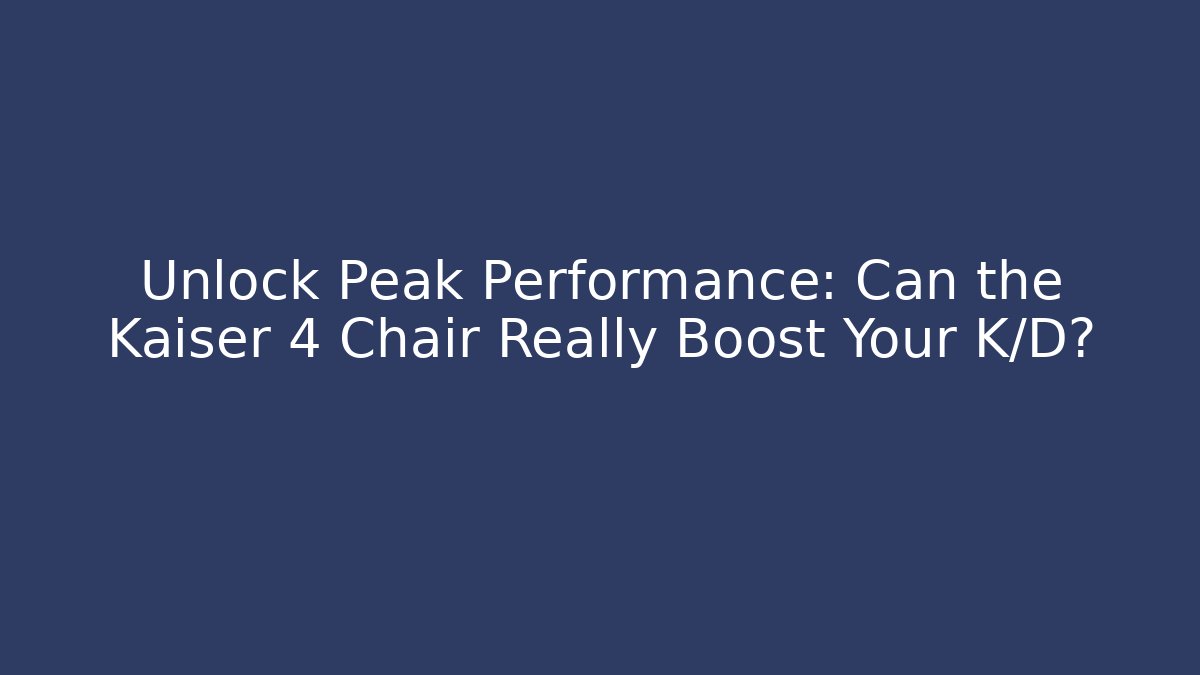 Unlock Peak Performance: Can the Kaiser 4 Chair Really Boost Your K/D?